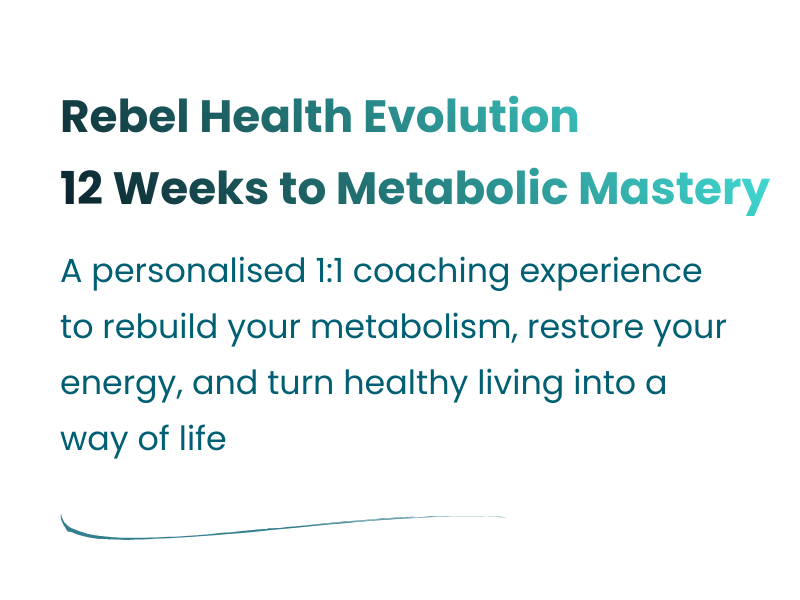 Rebel Health Evolution
12 Weeks to Metabolic Mastery

A personalised 1:1 coaching experience to rebuild your metabolism, restore your energy, and turn healthy living into a way of life